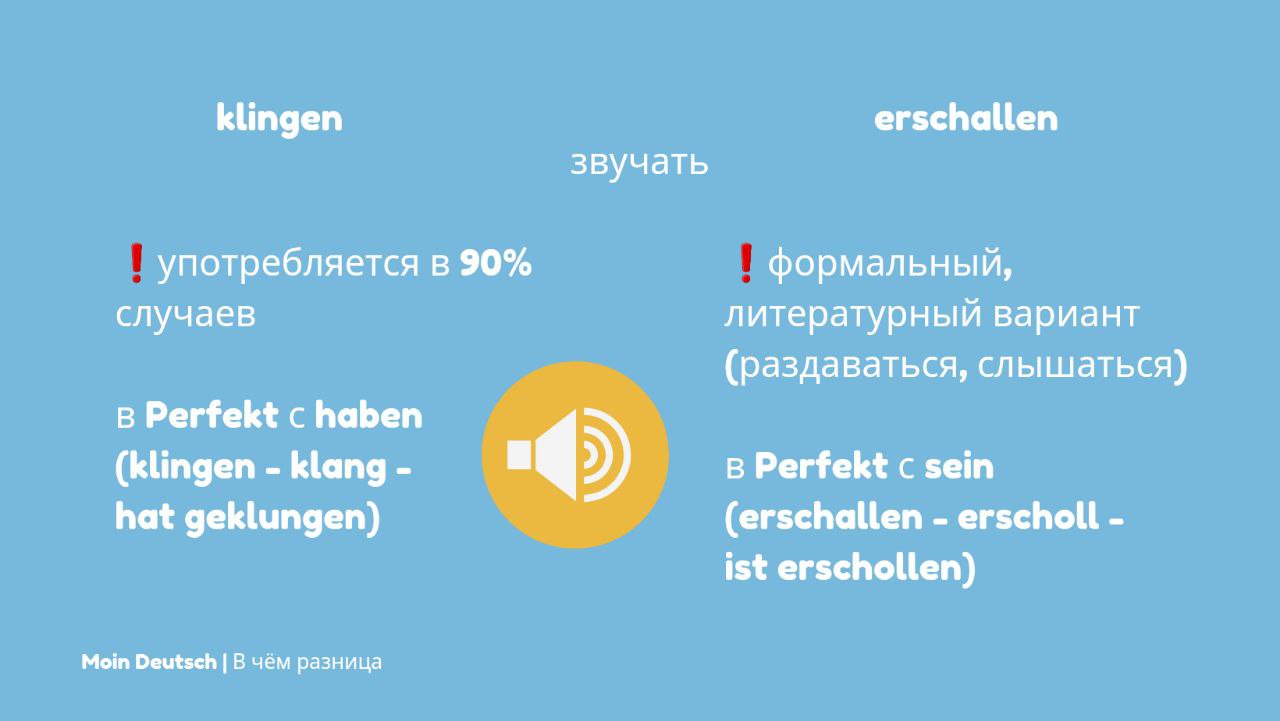 klingen

erschallen

звучать

❗употребляется в 90% случаев

в Perfekt с haben (klingen - klang - hat geklungen)

❗формальный, литературный вариант (раздаваться, слышаться)

в Perfekt с sein (erschallen - erscholl - ist erschollen)

Moin Deutsch | В чём разница